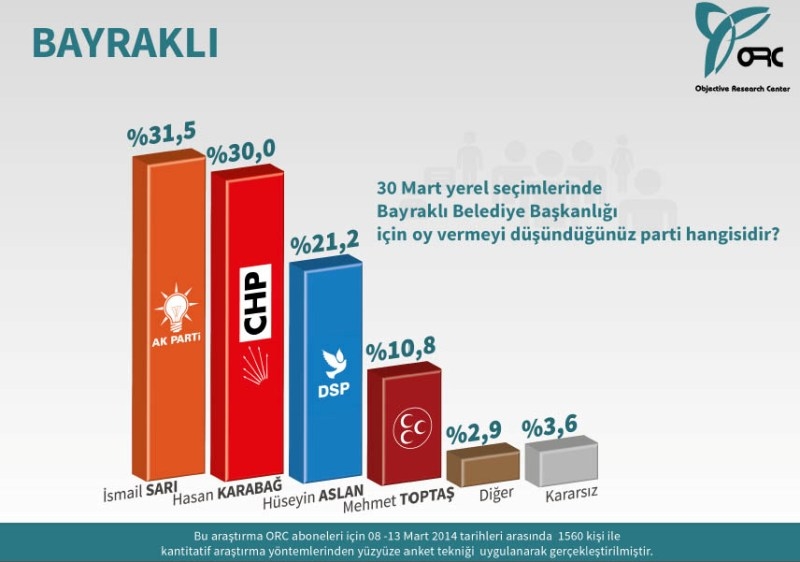 BAYRAKLI

ORC
Objective Research Center

30 Mart yerel seçimlerinde Bayraklı Belediye Başkanlığı için oy vermeyi düşündüğünüz parti hangisidir?

%31,5
AK PARTİ
İsmail SARI

%30,0
CHP
Hasan KARABAĞ

%21,2
DSP
Hüseyin ASLAN

%10,8
Mehmet TOPTAŞ

%2,9
Diğer

%3,6
Kararsız

Bu araştırma ORC aboneleri için 08 -13 Mart 2014 tarihleri arasında 1560 kişi ile kantitatif araştırma yöntemlerinden yüzyüze anket tekniği uygulanarak gerçekleştirilmiştir.